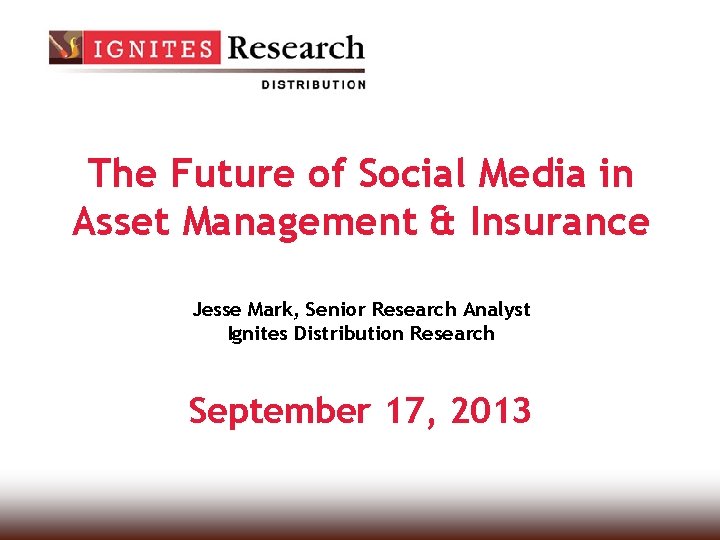 IGNITES Research
DISTRIBUTION

The Future of Social Media in Asset Management & Insurance

Jesse Mark, Senior Research Analyst
Ignites Distribution Research

September 17, 2013